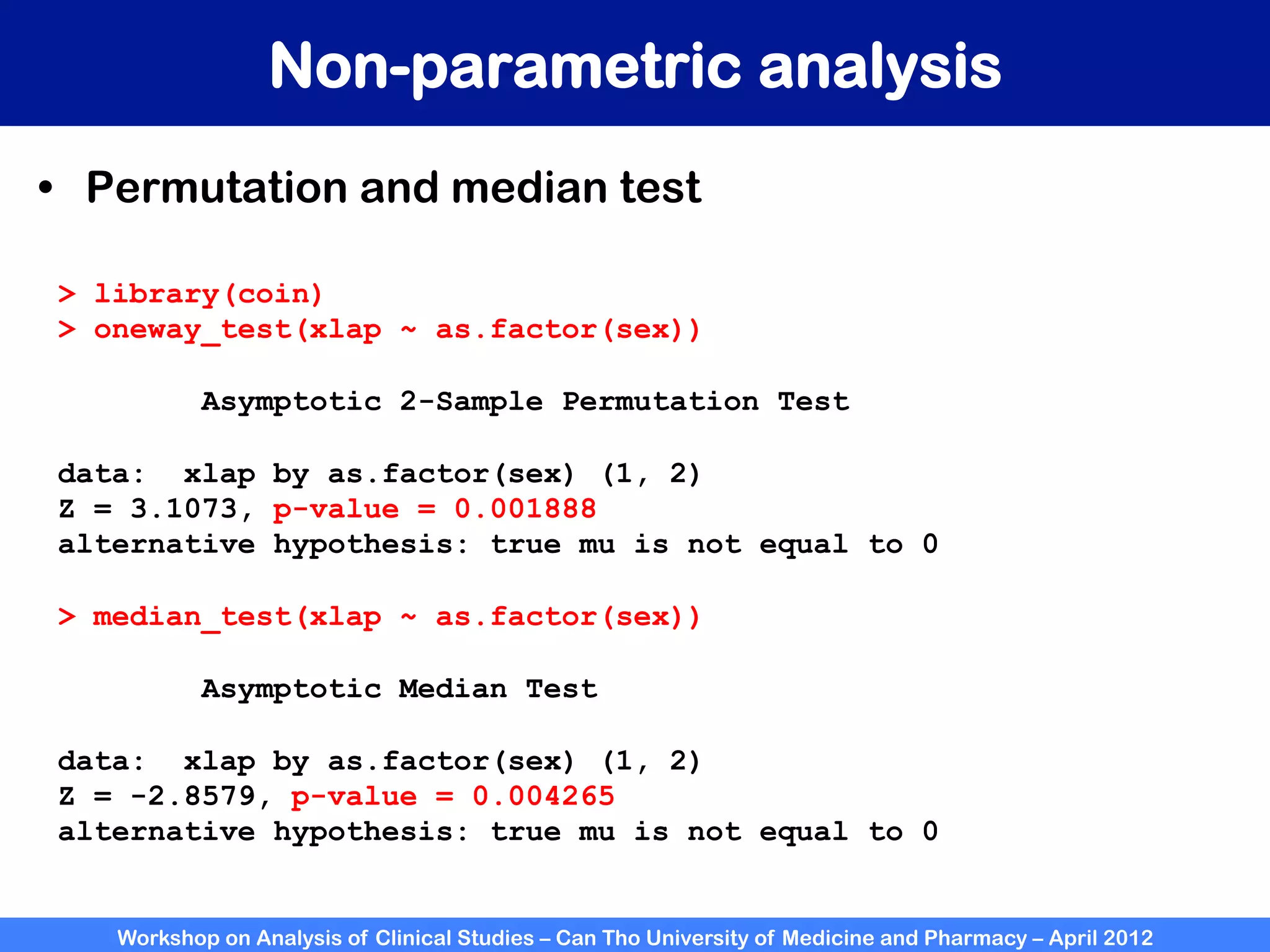 Non-parametric analysis

• Permutation and median test

> library(coin)
> oneway_test(xlap ~ as.factor(sex))

Asymptotic 2-Sample Permutation Test

data: xlap by as.factor(sex) (1, 2)
Z = 3.1073, p-value = 0.001888
alternative hypothesis: true mu is not equal to 0

> median_test(xlap ~ as.factor(sex))

Asymptotic Median Test

data: xlap by as.factor(sex) (1, 2)
Z = -2.8579, p-value = 0.004265
alternative hypothesis: true mu is not equal to 0

Workshop on Analysis of Clinical Studies – Can Tho University of Medicine and Pharmacy – April 2012